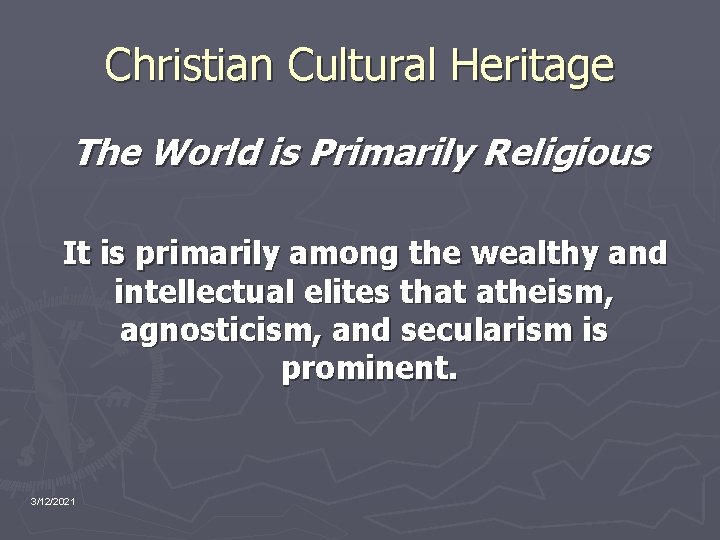 Christian Cultural Heritage

The World is Primarily Religious

It is primarily among the wealthy and intellectual elites that atheism, agnosticism, and secularism is prominent.

3/12/2021